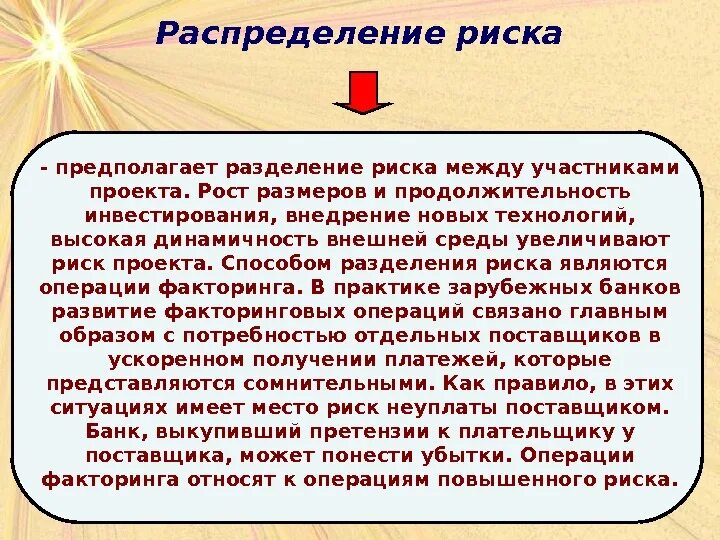 Распределение риска

- предполагает разделение риска между участниками проекта. Рост размеров и продолжительность инвестирования, внедрение новых технологий, высокая динамичность внешней среды увеличивают риск проекта. Способом разделения риска являются операции факторинга. В практике зарубежных банков развитие факторинговых операций связано главным образом с потребностью отдельных поставщиков в ускоренном получении платежей, которые представляются сомнительными. Как правило, в этих ситуациях имеет место риск неуплаты поставщиком. Банк, выкупивший претензии к плательщику у поставщика, может понести убытки. Операции факторинга относят к операциям повышенного риска.